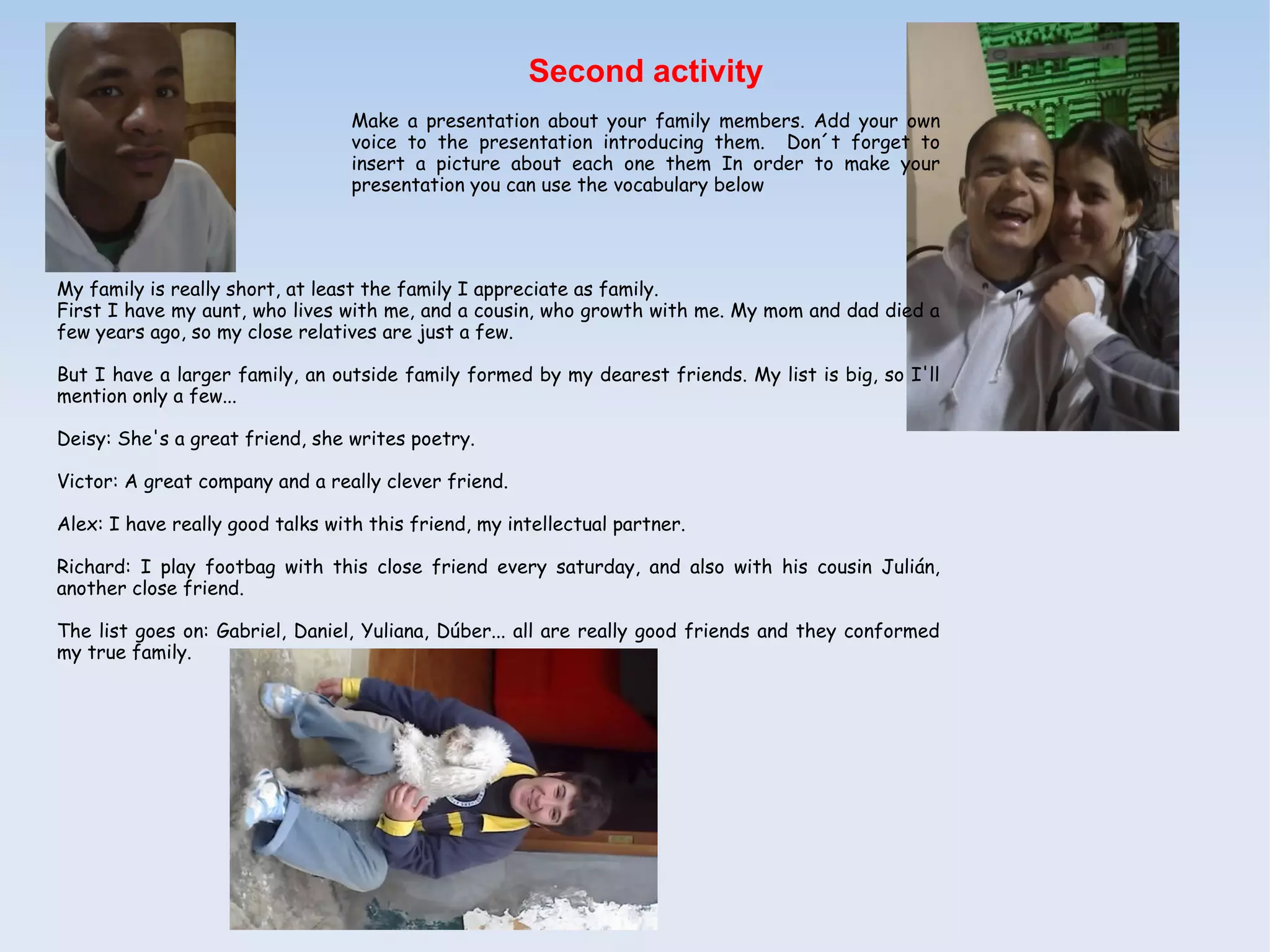 Second activity

Make a presentation about your family members. Add your own voice to the presentation introducing them. Don´t forget to insert a picture about each one them In order to make your presentation you can use the vocabulary below

My family is really short, at least the family I appreciate as family.
First I have my aunt, who lives with me, and a cousin, who growth with me. My mom and dad died a few years ago, so my close relatives are just a few.

But I have a larger family, an outside family formed by my dearest friends. My list is big, so I'll mention only a few...

Deisy: She's a great friend, she writes poetry.

Victor: A great company and a really clever friend.

Alex: I have really good talks with this friend, my intellectual partner.

Richard: I play footbag with this close friend every saturday, and also with his cousin Julián, another close friend.

The list goes on: Gabriel, Daniel, Yuliana, Dúber... all are really good friends and they conformed my true family.